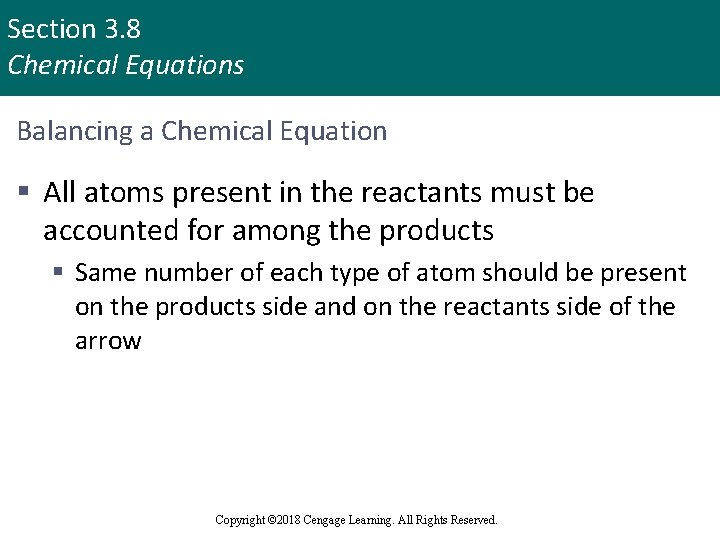 Section 3.8
Chemical Equations

Balancing a Chemical Equation

▪ All atoms present in the reactants must be accounted for among the products

▪ Same number of each type of atom should be present on the products side and on the reactants side of the arrow

Copyright ©2018 Cengage Learning. All Rights Reserved.